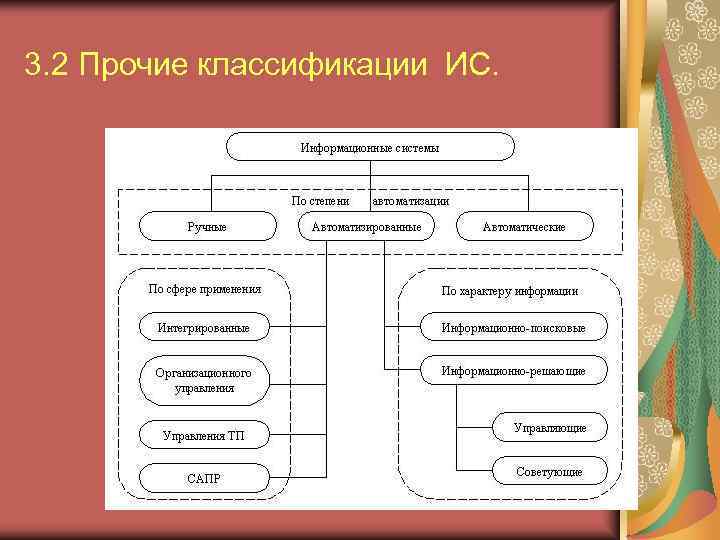 3.2 Прочие классификации ИС.

Информационные системы

По степени автоматизации

Ручные

Автоматизированные

Автоматические

По сфере применения

Интегрированные

Организационного управления

Управления ТП

САПР

По характеру информации

Информационно-поисковые

Информационно-решающие

Управляющие

Советующие